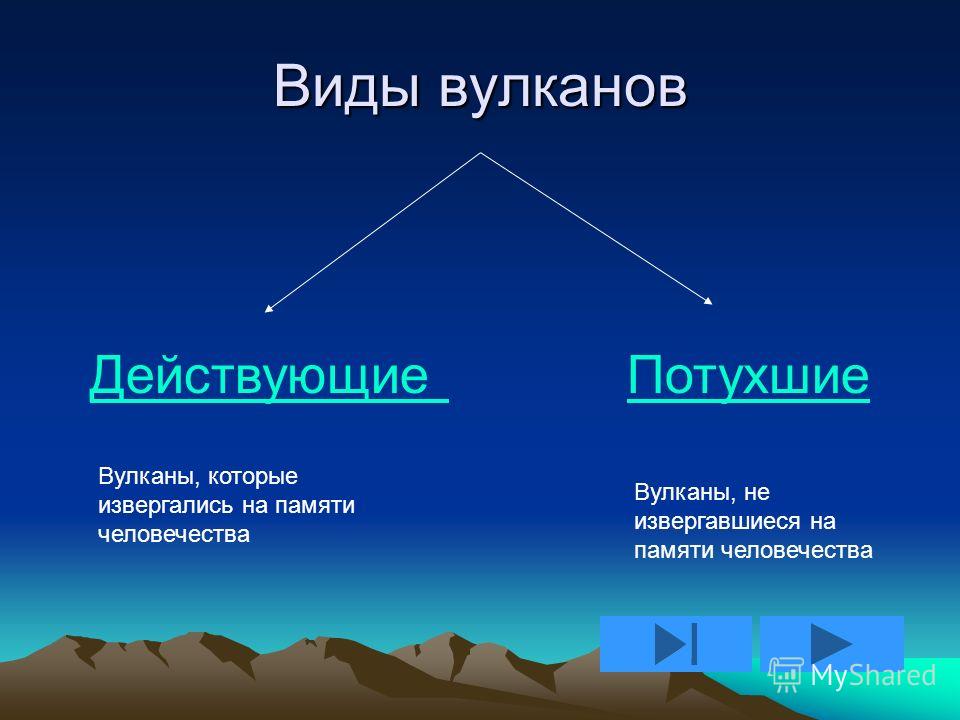 Виды вулканов

Действующие

Вулканы, которые извергались на памяти человечества

Потухшие

Вулканы, не извергавшиеся на памяти человечества

MyShared